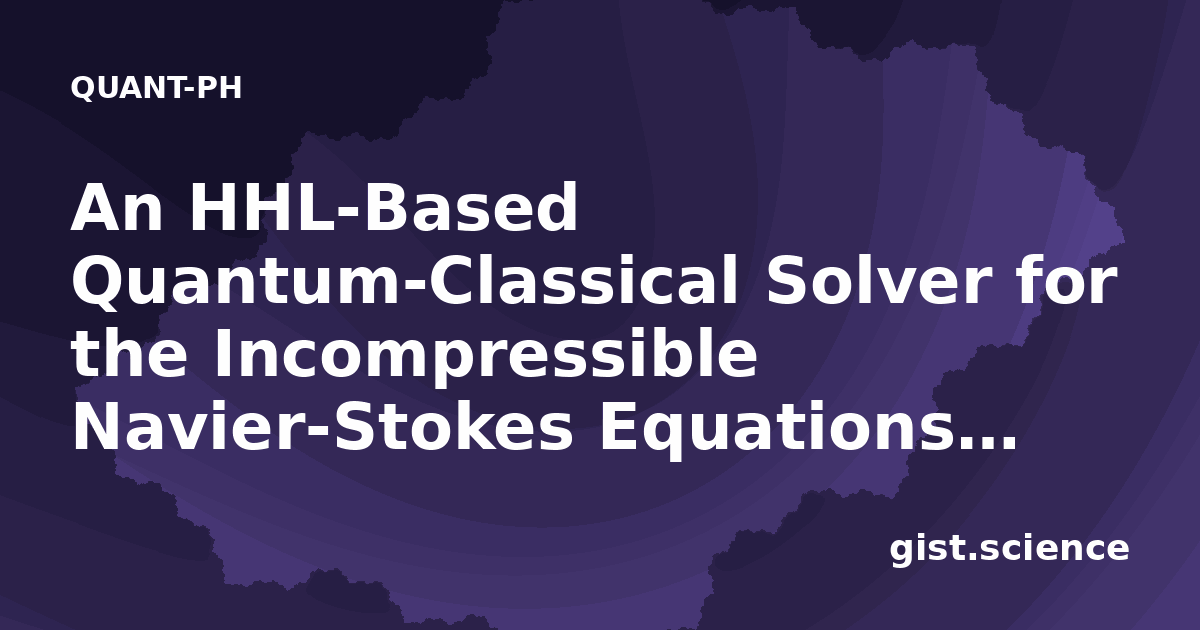 QUANT-PH

An HHL-Based Quantum-Classical Solver for the Incompressible Navier-Stokes Equations...

gist.science